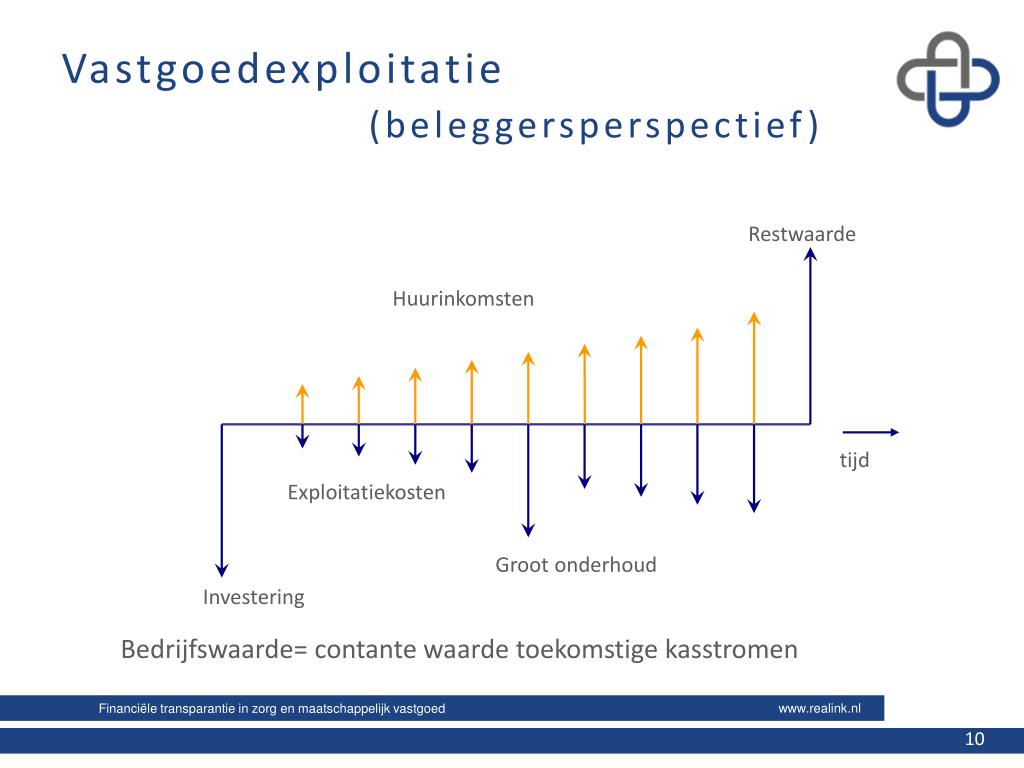 Vastgoedexploitatie
(beleggersperspectief)

Restwaarde

Huurinkomsten

tijd

Exploitatiekosten

Groot onderhoud

Investering

Bedrijfswaarde= contante waarde toekomstige kasstromen

Financiële transparantie in zorg en maatschappelijk vastgoed

www.realink.nl

10